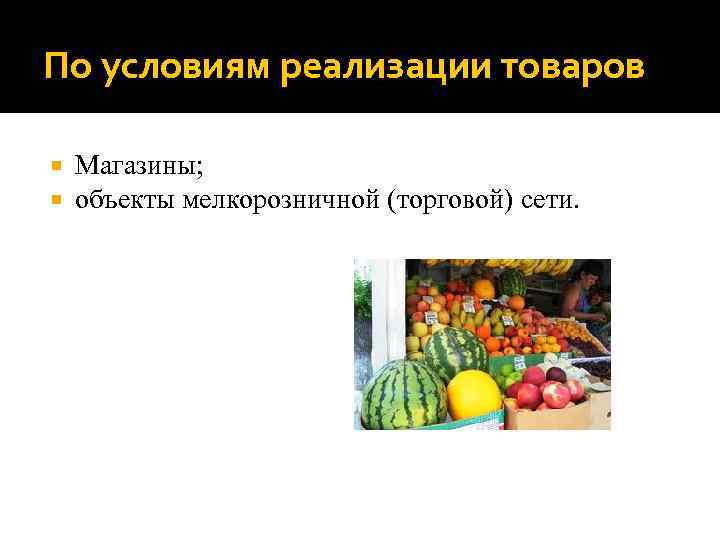 По условиям реализации товаров

Магазины;
объекты мелкорозничной (торговой) сети.